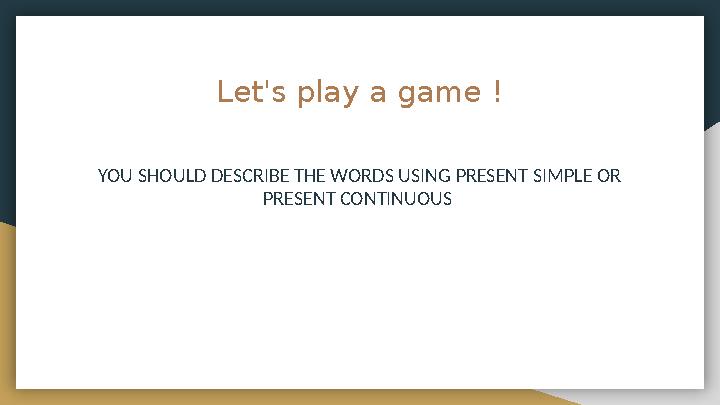 Let's play a game !

YOU SHOULD DESCRIBE THE WORDS USING PRESENT SIMPLE OR PRESENT CONTINUOUS